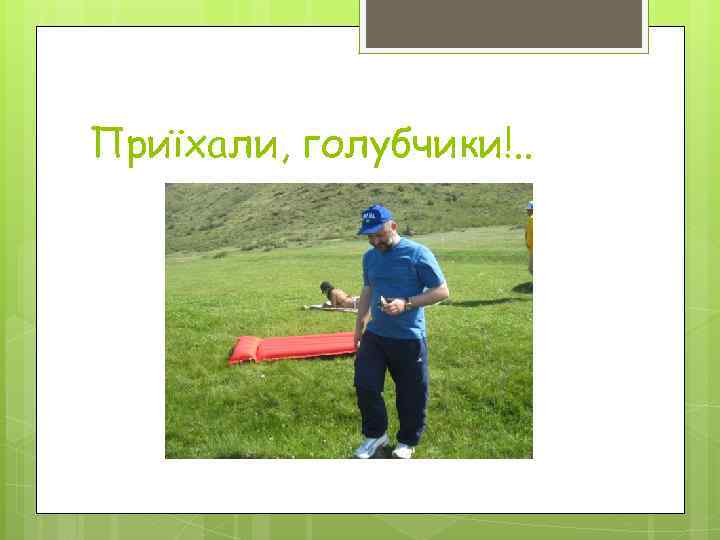 Приїхали, голубчики!..